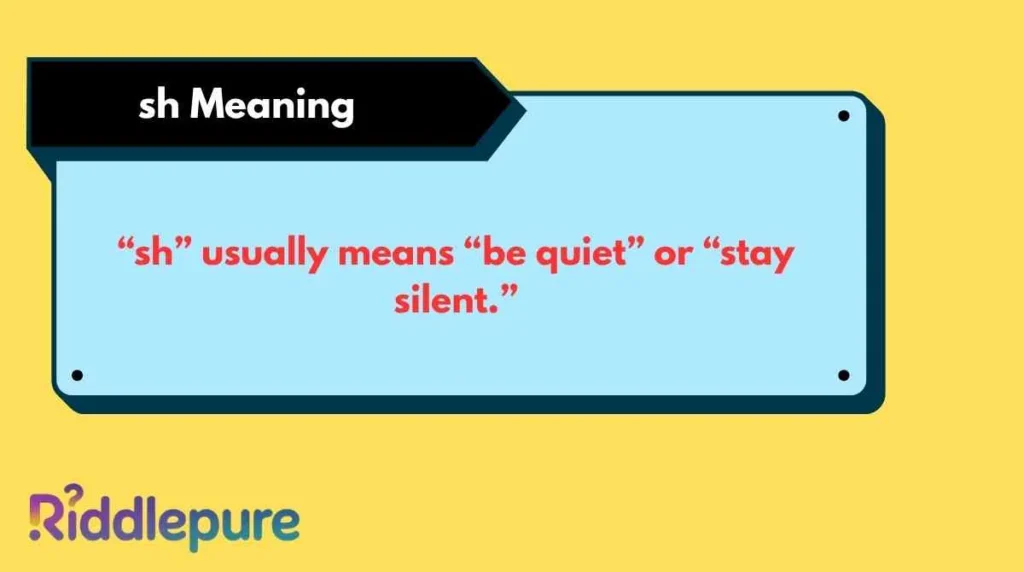 sh Meaning

“sh” usually means “be quiet” or “stay silent.”

Riddlepure